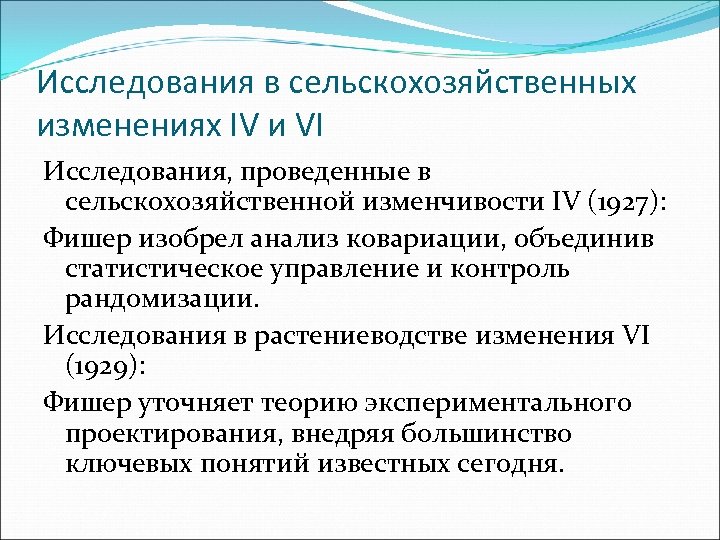 Исследования в сельскохозяйственных изменениях IV и VI

Исследования, проведенные в сельскохозяйственной изменчивости IV (1927):

Фишер изобрел анализ ковариации, объединив статистическое управление и контроль рандомизации.

Исследования в растениеводстве изменения VI (1929):

Фишер уточняет теорию экспериментального проектирования, внедряя большинство ключевых понятий известных сегодня.